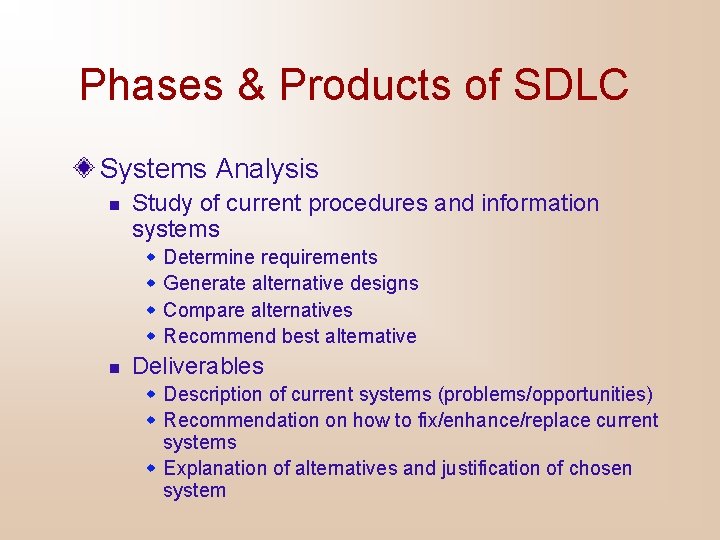 Phases & Products of SDLC

Systems Analysis

Study of current procedures and information systems

Determine requirements

Generate alternative designs

Compare alternatives

Recommend best alternative

Deliverables

Description of current systems (problems/opportunities)

Recommendation on how to fix/enhance/replace current systems

Explanation of alternatives and justification of chosen system